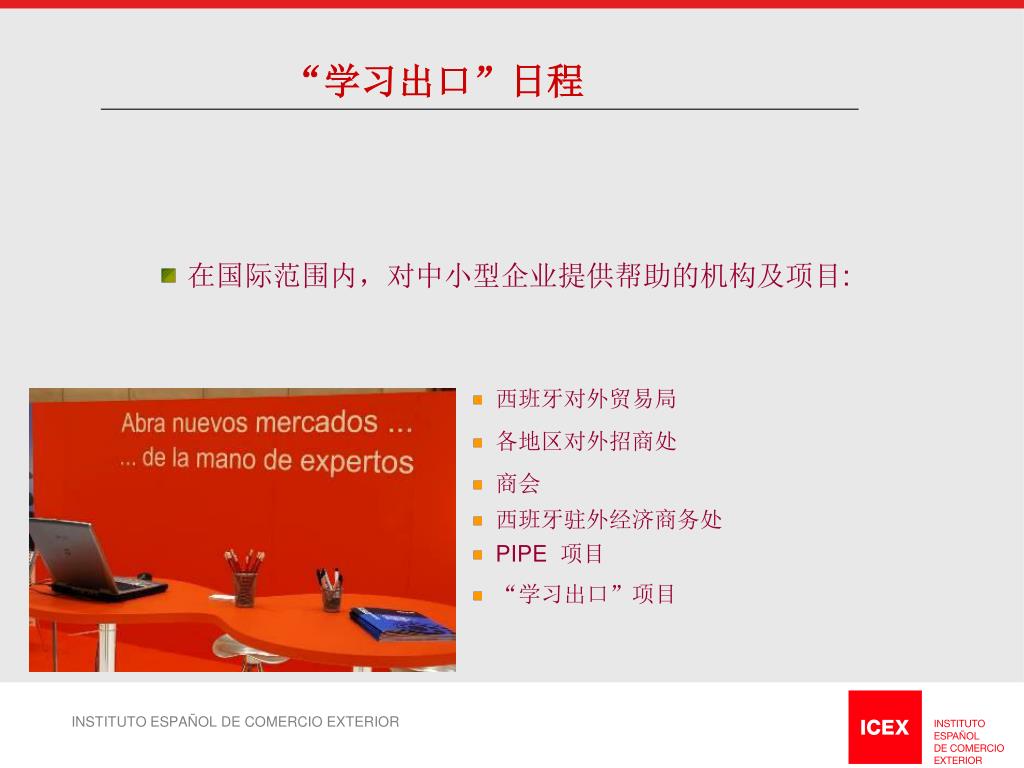 “学习出口”日程

在国际范围内，对中小型企业提供帮助的机构及项目:

Abra nuevos mercados ...
... de la mano de expertos

西班牙对外贸易局
各地区对外招商处
商会
西班牙驻外经济商务处
PIPE 项目
“学习出口”项目

INSTITUTO ESPAÑOL DE COMERCIO EXTERIOR

ICEX
INSTITUTO ESPAÑOL DE COMERCIO EXTERIOR